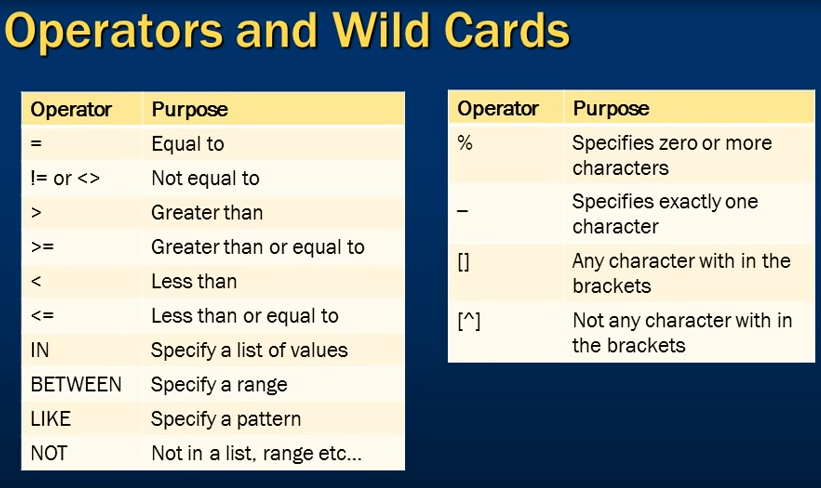 Operators and Wild Cards

| Operator | Purpose |
|---|---|
| = | Equal to |
| != or <> | Not equal to |
| > | Greater than |
| >= | Greater than or equal to |
| < | Less than |
| <= | Less than or equal to |
| IN | Specify a list of values |
| BETWEEN | Specify a range |
| LIKE | Specify a pattern |
| NOT | Not in a list, range etc... |

| Operator | Purpose |
|---|---|
| % | Specifies zero or more characters |
| _ | Specifies exactly one character |
| [] | Any character with in the brackets |
| [^] | Not any character with in the brackets |